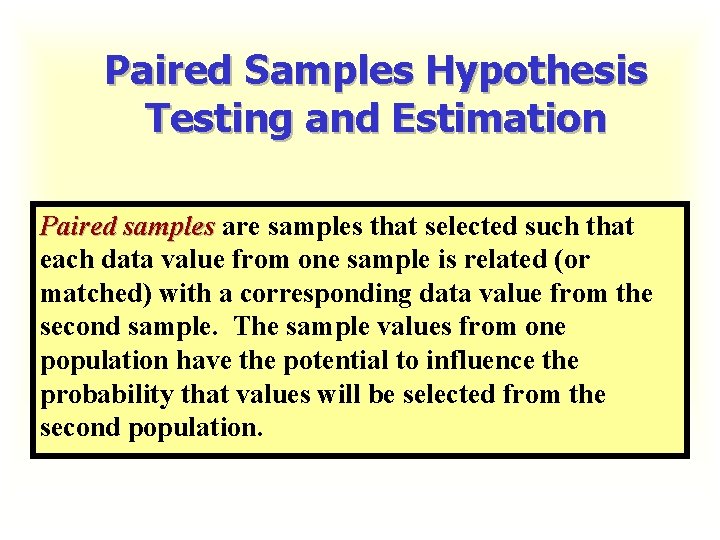 Paired Samples Hypothesis Testing and Estimation

Paired samples are samples that selected such that each data value from one sample is related (or matched) with a corresponding data value from the second sample. The sample values from one population have the potential to influence the probability that values will be selected from the second population.